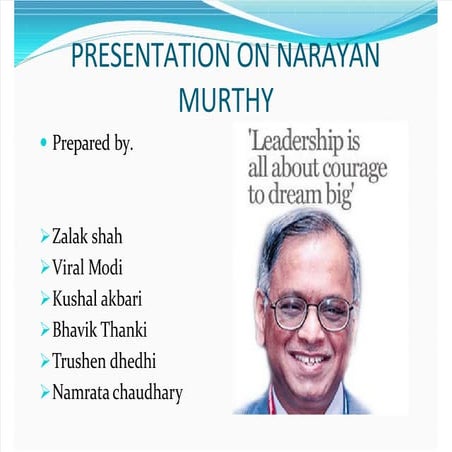 PRESENTATION ON NARAYAN MURTHY

• Prepared by.

➢ Zalak shah
➢ Viral Modi
➢ Kushal akbari
➢ Bhavik Thanki
➢ Trushen dhedhi
➢ Namrata chaudhary

'Leadership is all about courage to dream big'